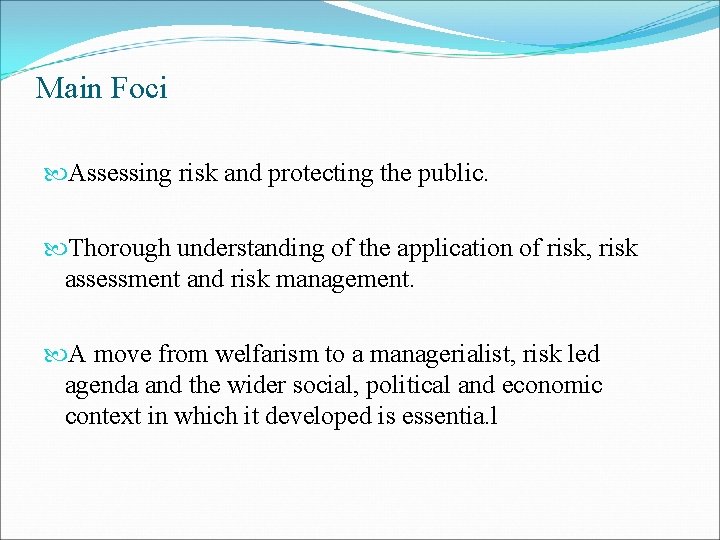 Main Foci

Assessing risk and protecting the public.

Thorough understanding of the application of risk, risk assessment and risk management.

A move from welfarism to a managerialist, risk led agenda and the wider social, political and economic context in which it developed is essentia.l